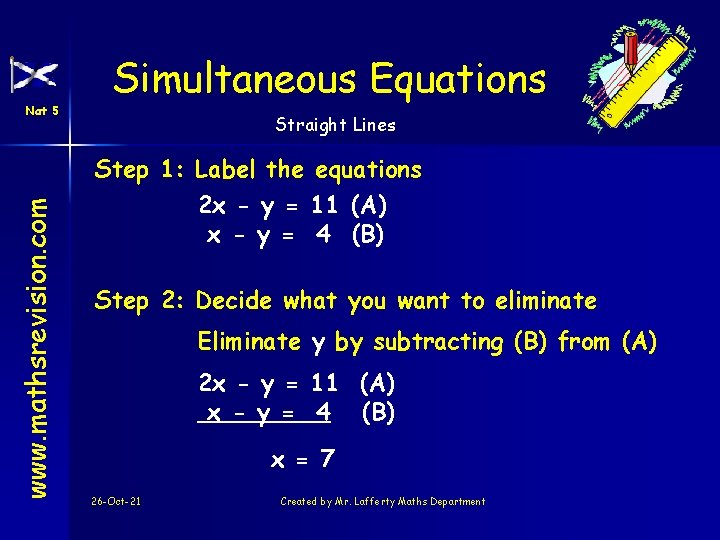 Nat 5

Simultaneous Equations

Straight Lines

www.mathsrevision.com

Step 1: Label the equations

$2x - y = 11$ (A)
$x - y = 4$ (B)

Step 2: Decide what you want to eliminate

Eliminate y by subtracting (B) from (A)

$2x - y = 11$ (A)
$x - y = 4$ (B)

$x = 7$

26-Oct-21

Created by Mr. Lafferty Maths Department